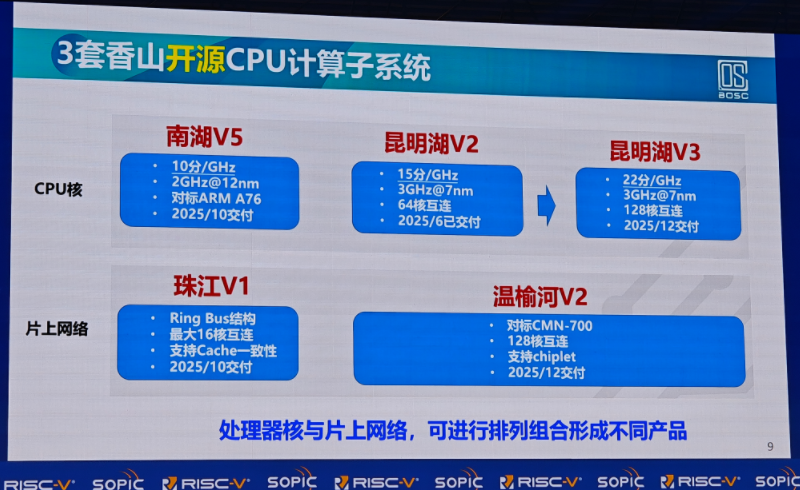 3套香山开源CPU计算子系统

OS
BOSC

CPU核

南湖V5
- 10分/GHz
- 2GHz@12nm
- 对标ARM A76
- 2025/10交付

昆明湖V2
- 15分/GHz
- 3GHz@7nm
- 64核互连
- 2025/6已交付

昆明湖V3
- 22分/GHz
- 3GHz@7nm
- 128核互连
- 2025/12交付

片上网络

珠江V1
- Ring Bus结构
- 最大16核互连
- 支持Cache一致性
- 2025/10交付

温榆河V2
- 对标CMN-700
- 128核互连
- 支持chiplet
- 2025/12交付

处理器核与片上网络，可进行排列组合形成不同产品

9

RISC-V SOPIC RISC-V SOPIC RISC-V SOPIC RISC-V SOPIC RISC-V SOPIC